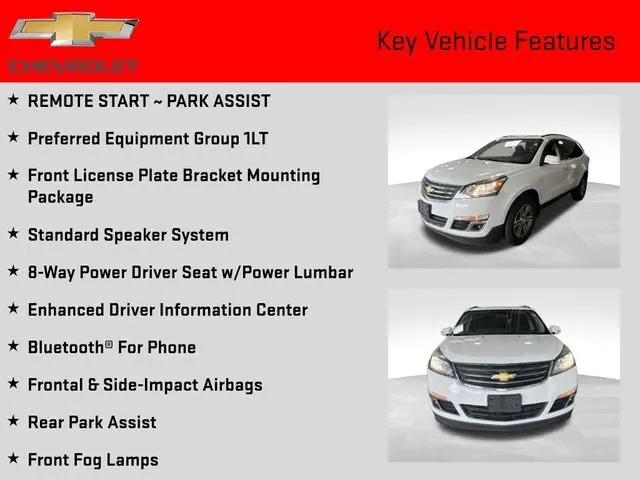 CHEVROLET

Key Vehicle Features

★ REMOTE START ~ PARK ASSIST

★ Preferred Equipment Group 1LT

★ Front License Plate Bracket Mounting Package

★ Standard Speaker System

★ 8-Way Power Driver Seat w/Power Lumbar

★ Enhanced Driver Information Center

★ Bluetooth® For Phone

★ Frontal & Side-Impact Airbags

★ Rear Park Assist

★ Front Fog Lamps